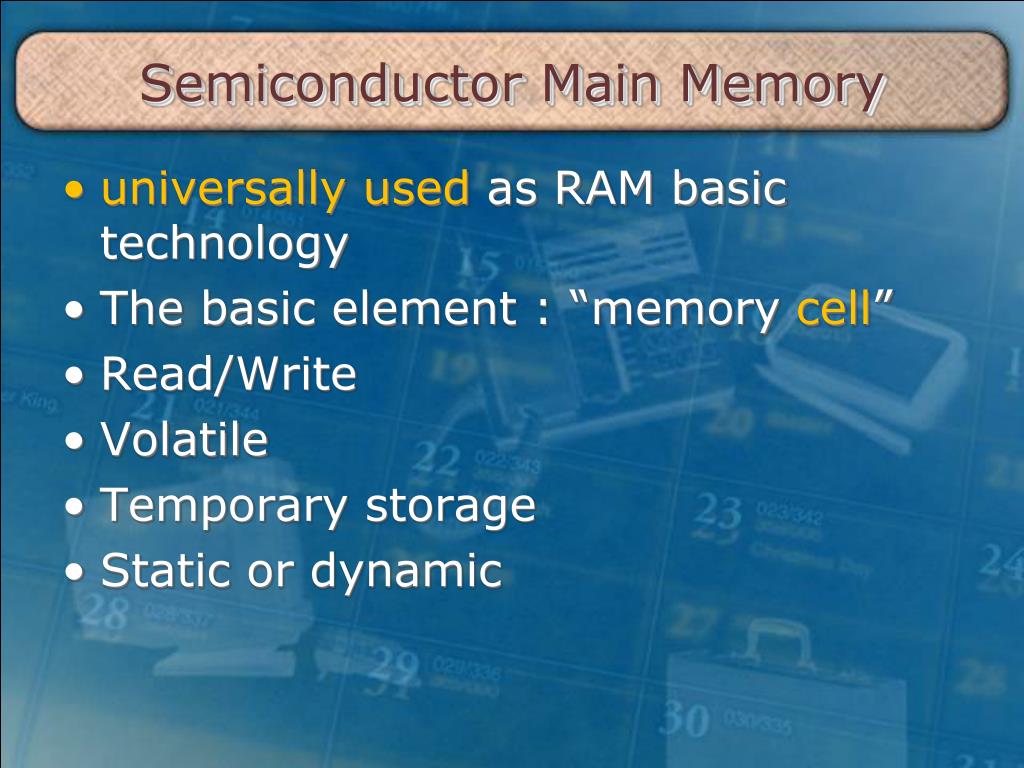 Semiconductor Main Memory

• universally used as RAM basic technology
• The basic element : “memory cell”
• Read/Write
• Volatile
• Temporary storage
• Static or dynamic